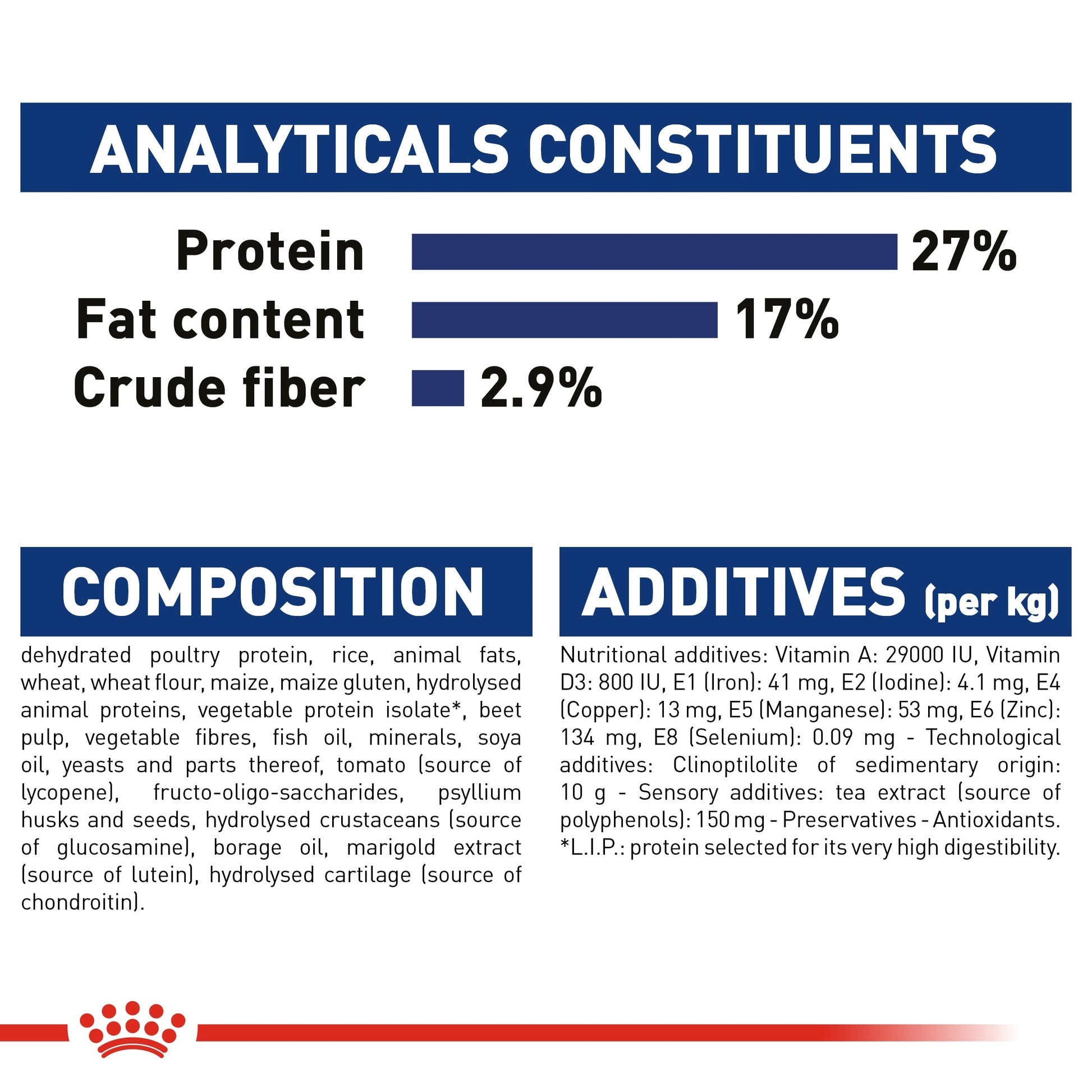 ANALYTICALS CONSTITUENTS

Protein 27%
Fat content 17%
Crude fiber 2.9%

COMPOSITION

dehydrated poultry protein, rice, animal fats, wheat, wheat flour, maize, maize gluten, hydrolysed animal proteins, vegetable protein isolate*, beet pulp, vegetable fibres, fish oil, minerals, soya oil, yeasts and parts thereof, tomato (source of lycopene), fructo-oligo-saccharides, psyllium husks and seeds, hydrolysed crustaceans (source of glucosamine), borage oil, marigold extract (source of lutein), hydrolysed cartilage (source of chondroitin).

ADDITIVES (per kg)

Nutritional additives: Vitamin A: 29000 IU, Vitamin D3: 800 IU, E1 (Iron): 41 mg, E2 (Iodine): 4.1 mg, E4 (Copper): 13 mg, E5 (Manganese): 53 mg, E6 (Zinc): 134 mg, E8 (Selenium): 0.09 mg - Technological additives: Clinoptilolite of sedimentary origin: 10 g - Sensory additives: tea extract (source of polyphenols): 150 mg - Preservatives - Antioxidants. *L.I.P.: protein selected for its very high digestibility.